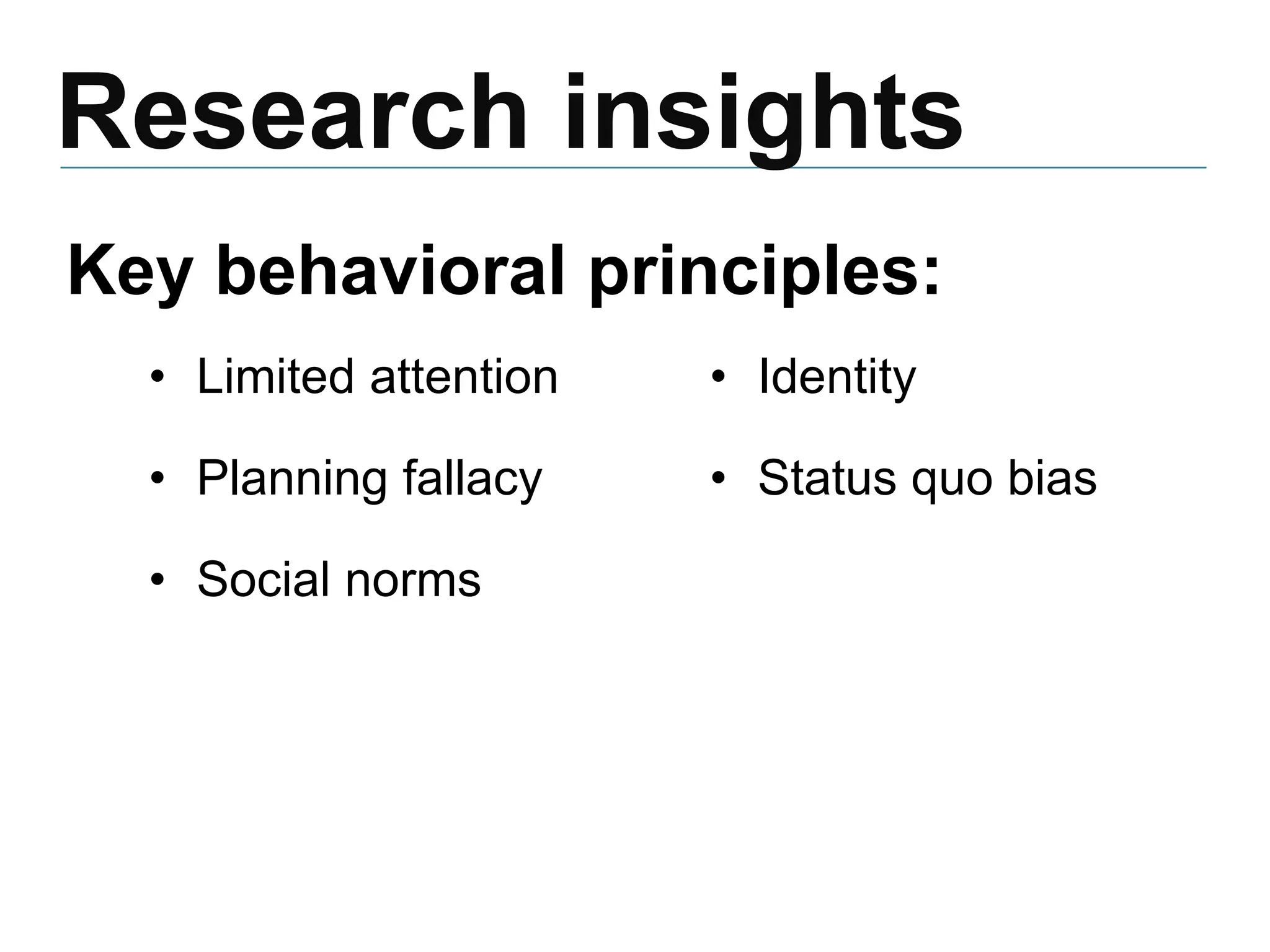 Research insights

Key behavioral principles:

• Limited attention
• Planning fallacy
• Social norms

• Identity
• Status quo bias